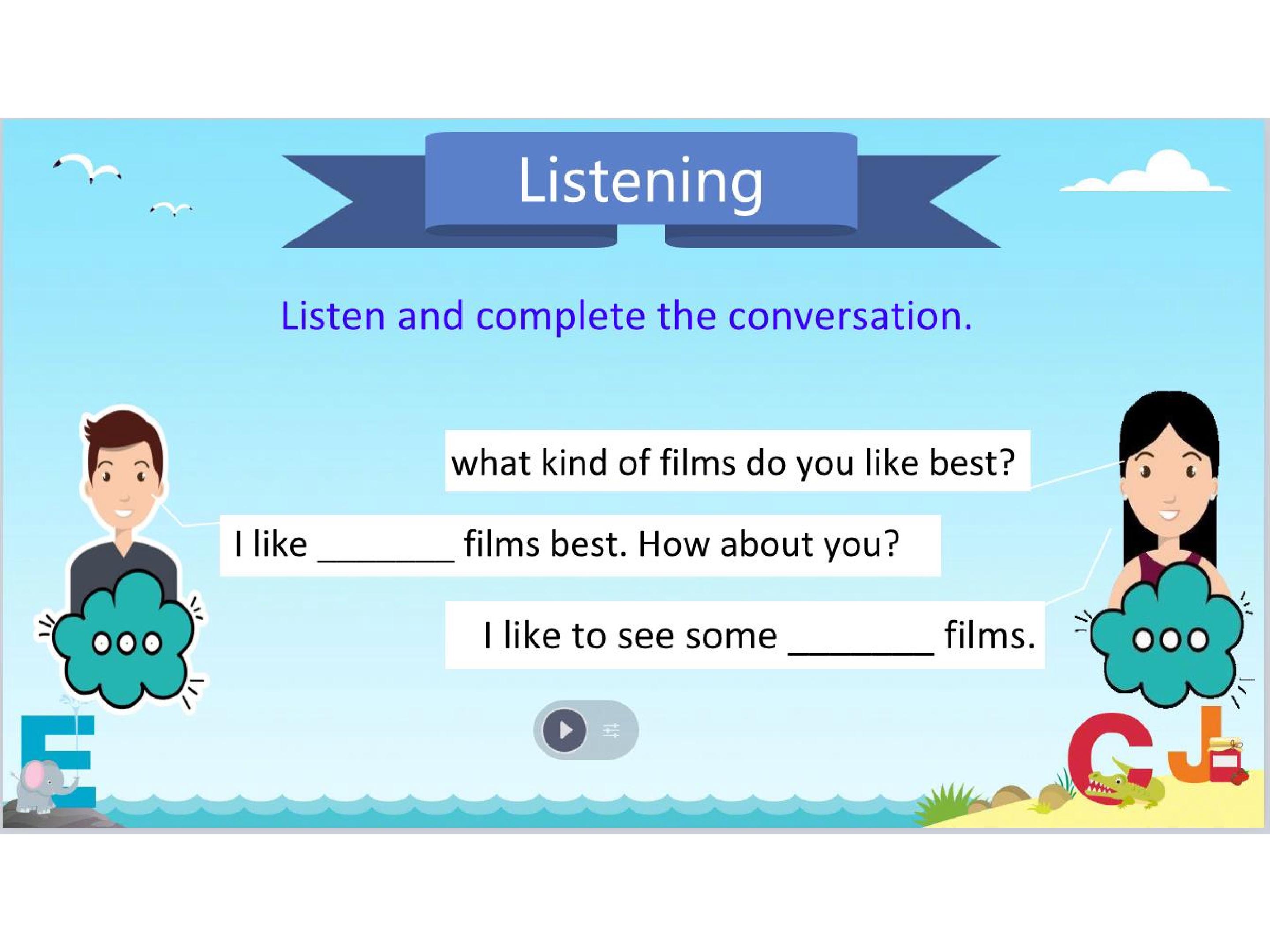 Listening

Listen and complete the conversation.

what kind of films do you like best?

I like ________ films best. How about you?

I like to see some ________ films.

E

C J